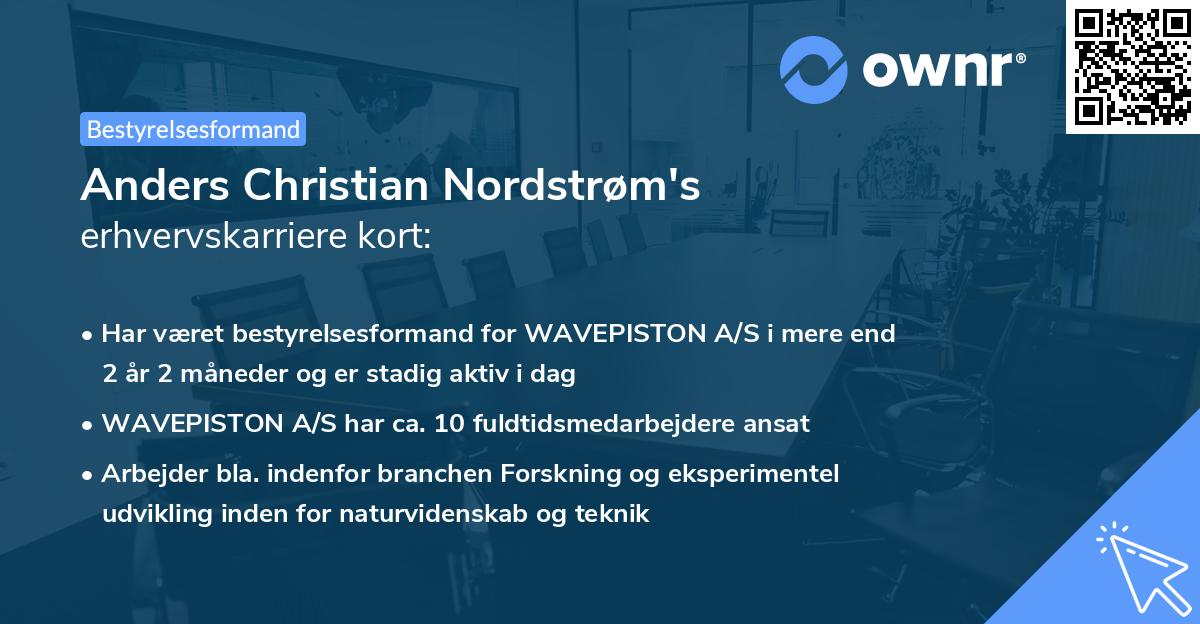 ownr®

Bestyrelsesformand

Anders Christian Nordstrøm's erhvervskarriere kort:

• Har været bestyrelsesformand for WAVEPISTON A/S i mere end 2 år 2 måneder og er stadig aktiv i dag

• WAVEPISTON A/S har ca. 10 fuldtidsmedarbejdere ansat

• Arbejder bla. indenfor branchen Forskning og eksperimentel udvikling inden for naturvidenskab og teknik